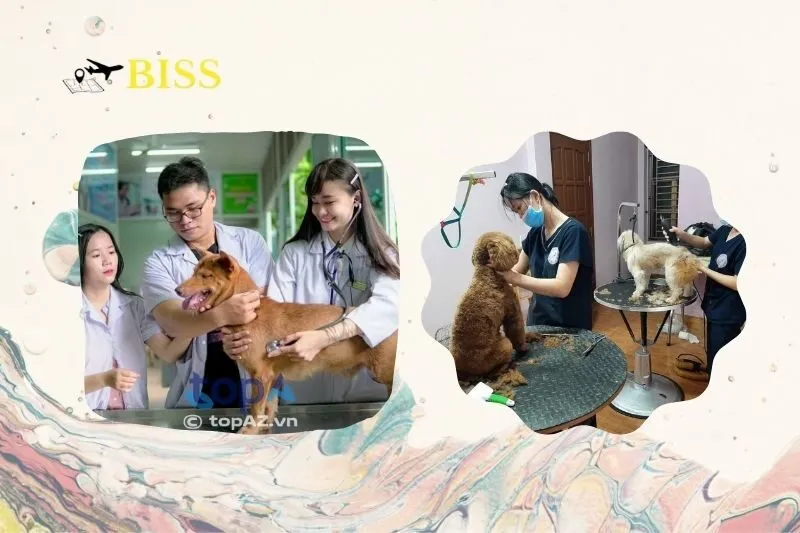 BISS

topA

© topAZ.vn